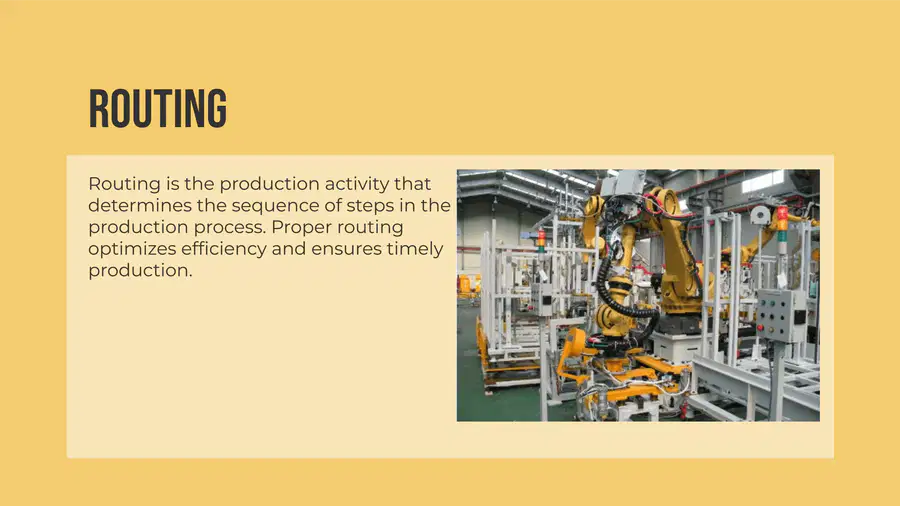 ROUTING

Routing is the production activity that determines the sequence of steps in the production process. Proper routing optimizes efficiency and ensures timely production.